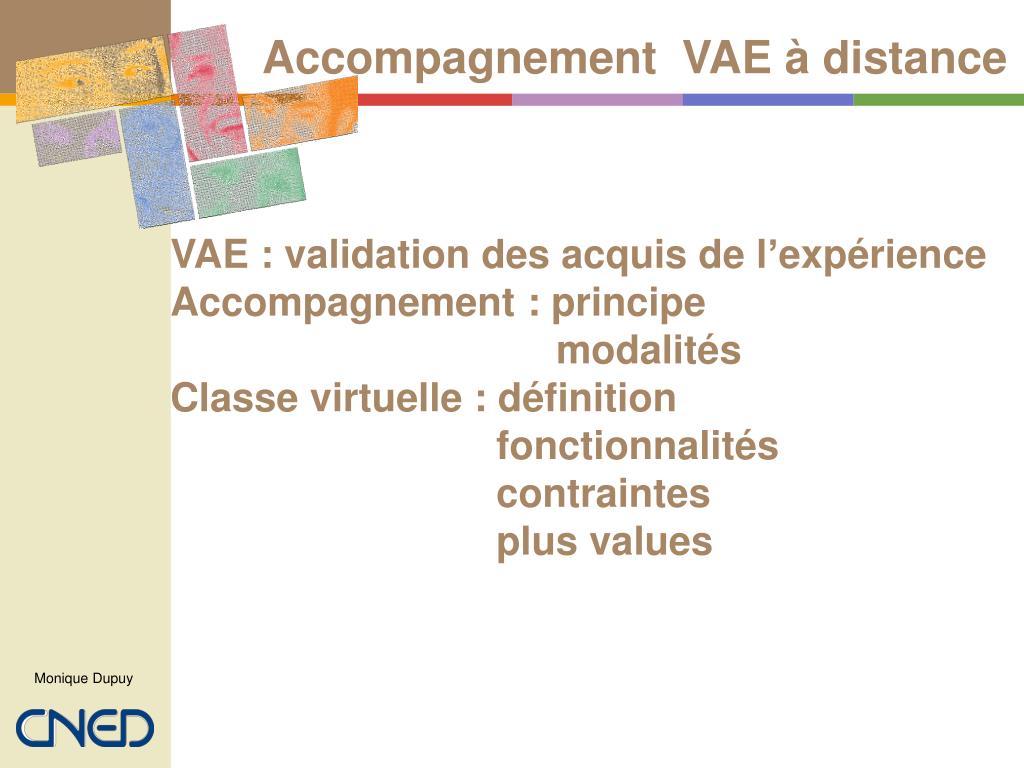 Accompagnement VAE à distance

VAE : validation des acquis de l’expérience
Accompagnement : principe
modalités
Classe virtuelle : définition
fonctionnalités
contraintes
plus values

Monique Dupuy

CNED